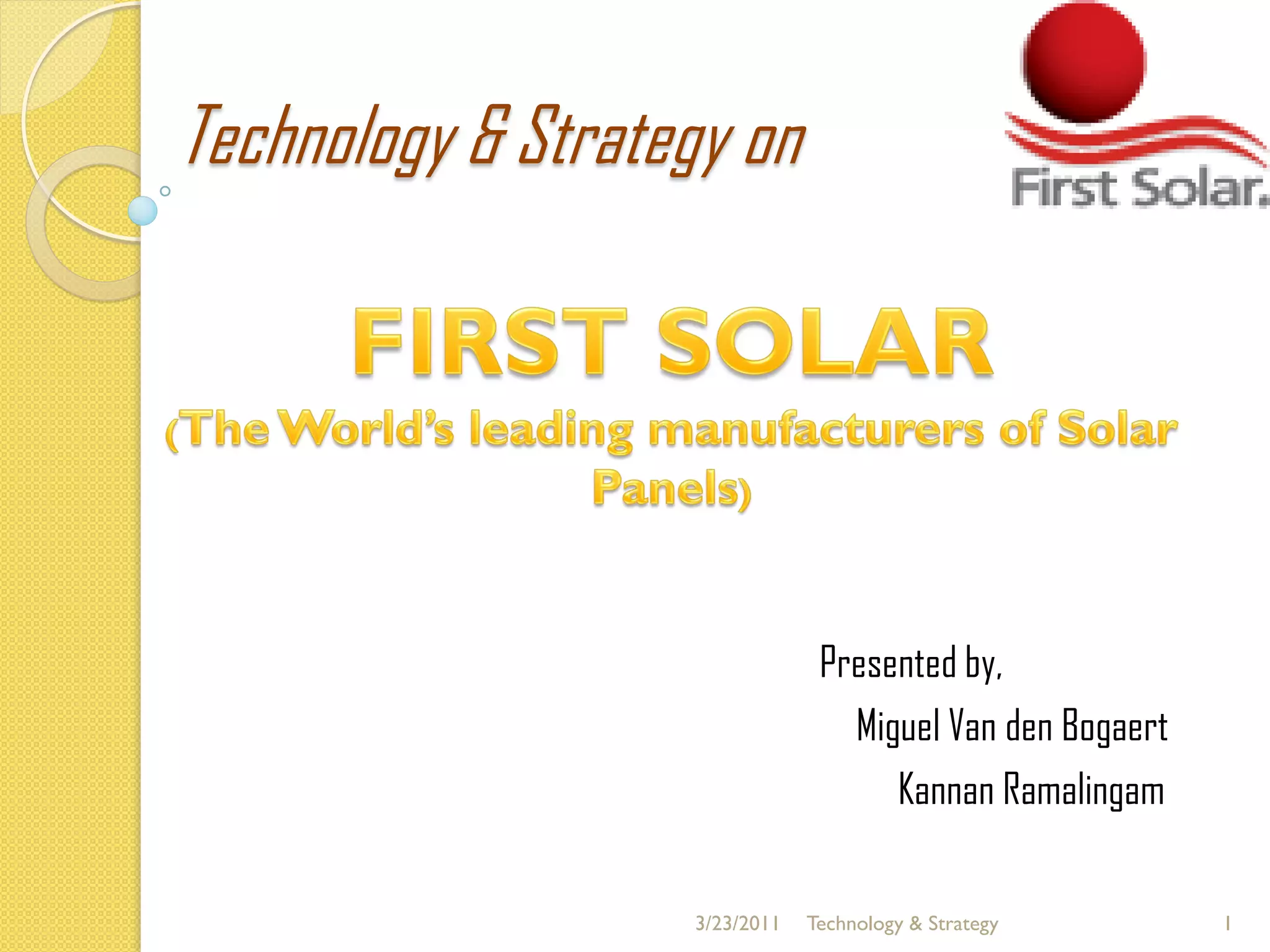 Technology & Strategy on

First Solar.

FIRST SOLAR

(The World's leading manufacturers of Solar Panels)

Presented by,

Miguel Van den Bogaert

Kannan Ramalingam

3/23/2011 Technology & Strategy 1